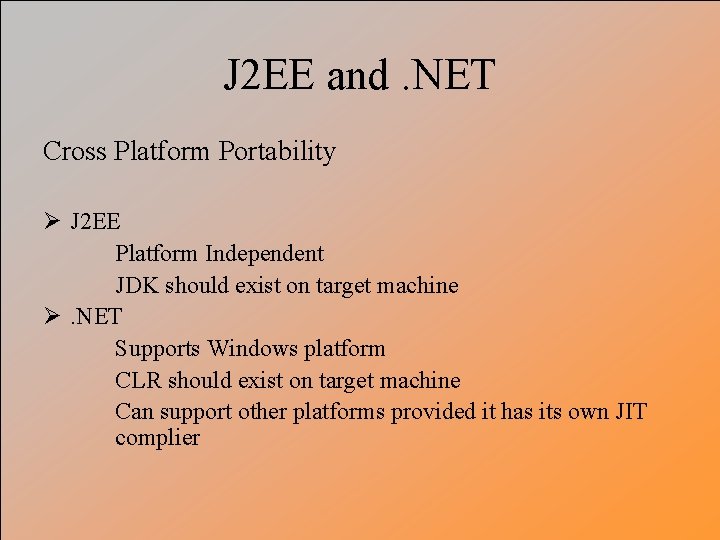 J2EE and .NET

Cross Platform Portability

➢ J2EE

Platform Independent

JDK should exist on target machine

➢ .NET

Supports Windows platform

CLR should exist on target machine

Can support other platforms provided it has its own JIT complier